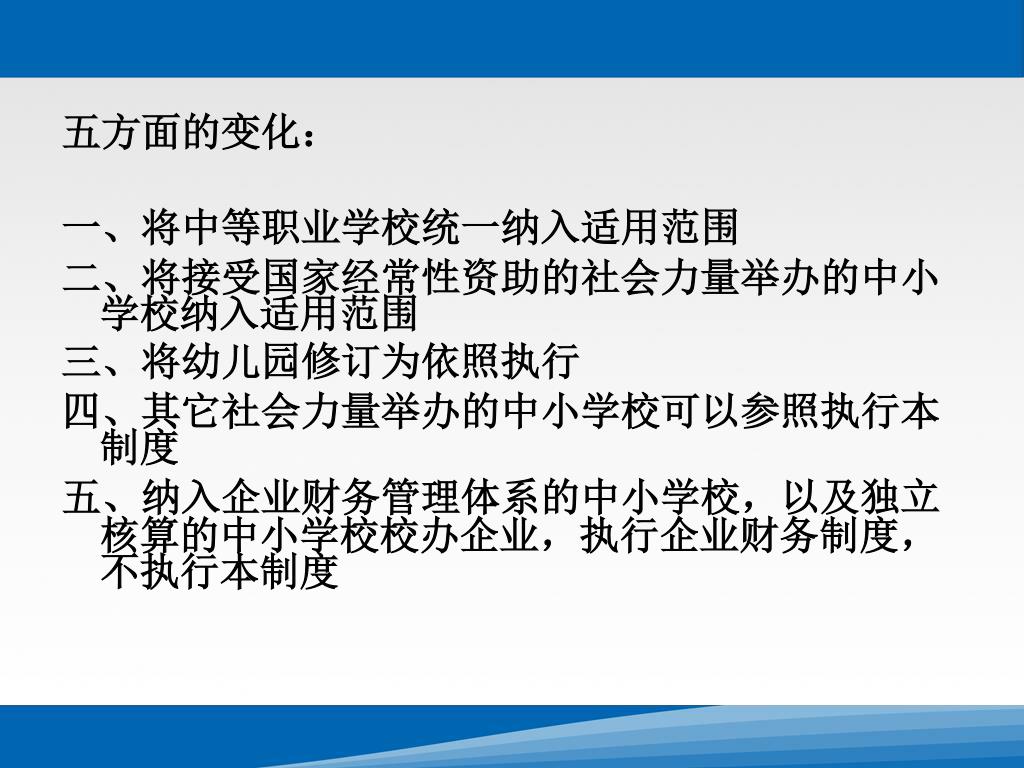 五方面的变化：

一、将中等职业学校统一纳入适用范围
二、将接受国家经常性资助的社会力量举办的中小学校纳入适用范围
三、将幼儿园修订为依照执行
四、其它社会力量举办的中小学校可以参照执行本制度
五、纳入企业财务管理体系的中小学校，以及独立核算的中小学校校办企业，执行企业财务制度，不执行本制度